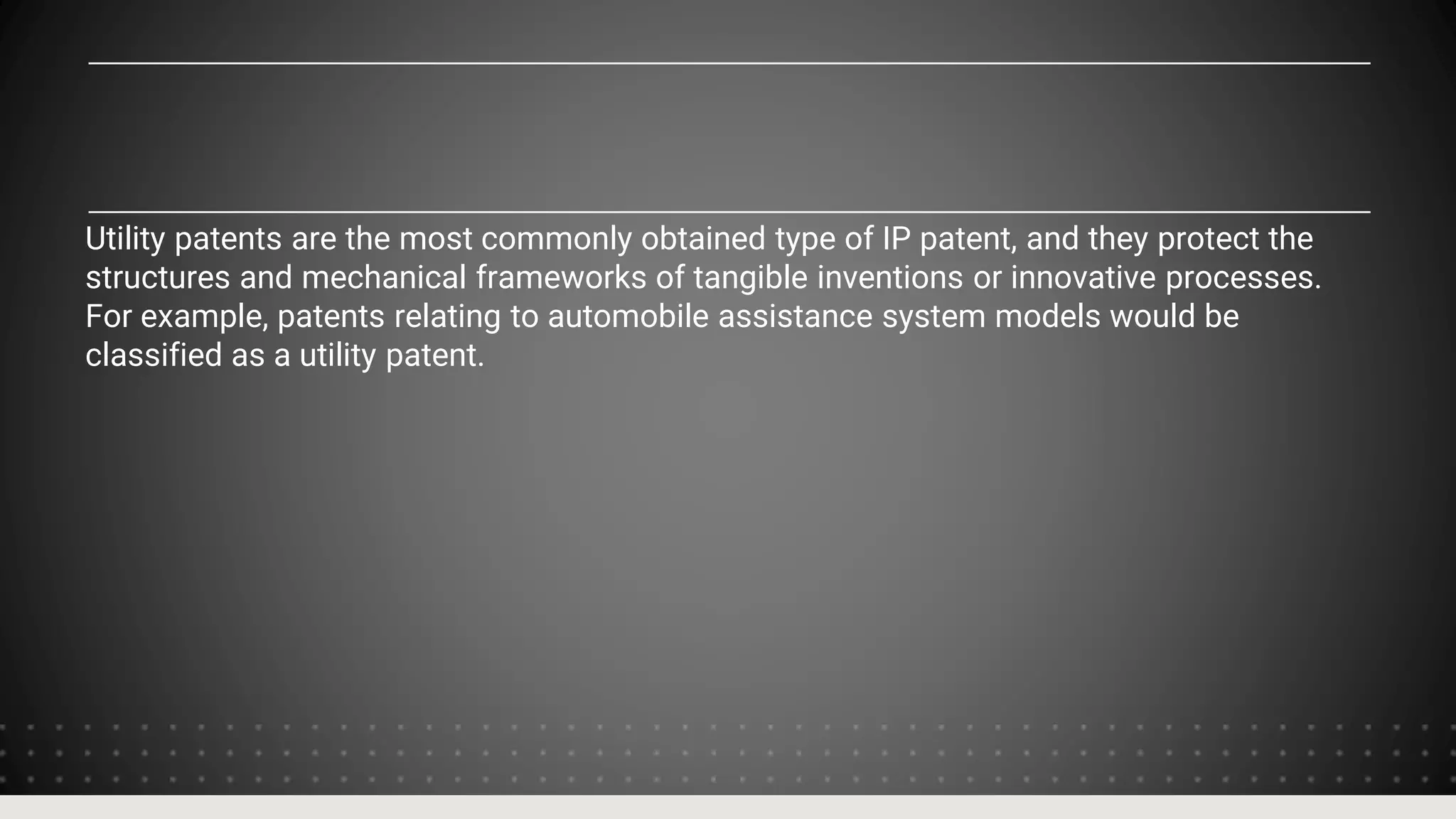 Utility patents are the most commonly obtained type of IP patent, and they protect the structures and mechanical frameworks of tangible inventions or innovative processes. For example, patents relating to automobile assistance system models would be classified as a utility patent.